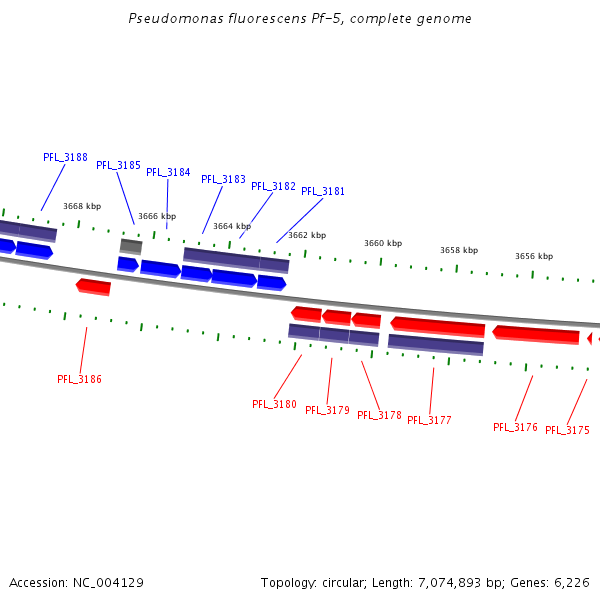 Pseudomonas fluorescens Pf-5, complete genome

PFL_3188
PFL_3185
PFL_3184
PFL_3183
PFL_3182
PFL_3181

3668 kbp
3666 kbp
3664 kbp
3662 kbp
3660 kbp
3658 kbp
3656 kbp

PFL_3186

PFL_3180
PFL_3179
PFL_3178
PFL_3177
PFL_3176
PFL_3175

Accession: NC_004129

Topology: circular; Length: 7,074,893 bp; Genes: 6,226